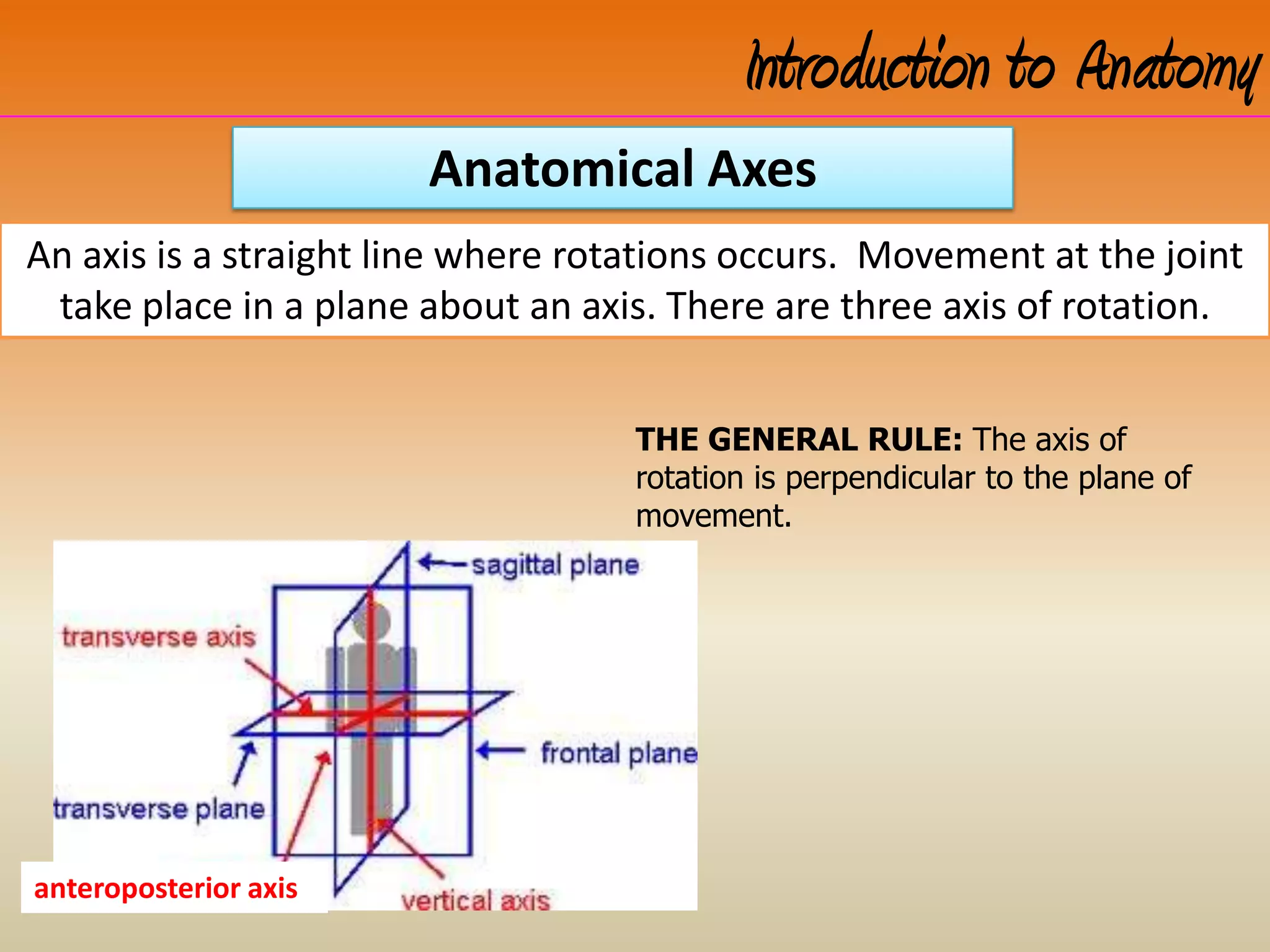 Introduction to Anatomy

Anatomical Axes

An axis is a straight line where rotations occurs. Movement at the joint take place in a plane about an axis. There are three axis of rotation.

THE GENERAL RULE: The axis of rotation is perpendicular to the plane of movement.

sagittal plane

transverse axis

frontal plane

transverse plane

anteroposterior axis

vertical axis